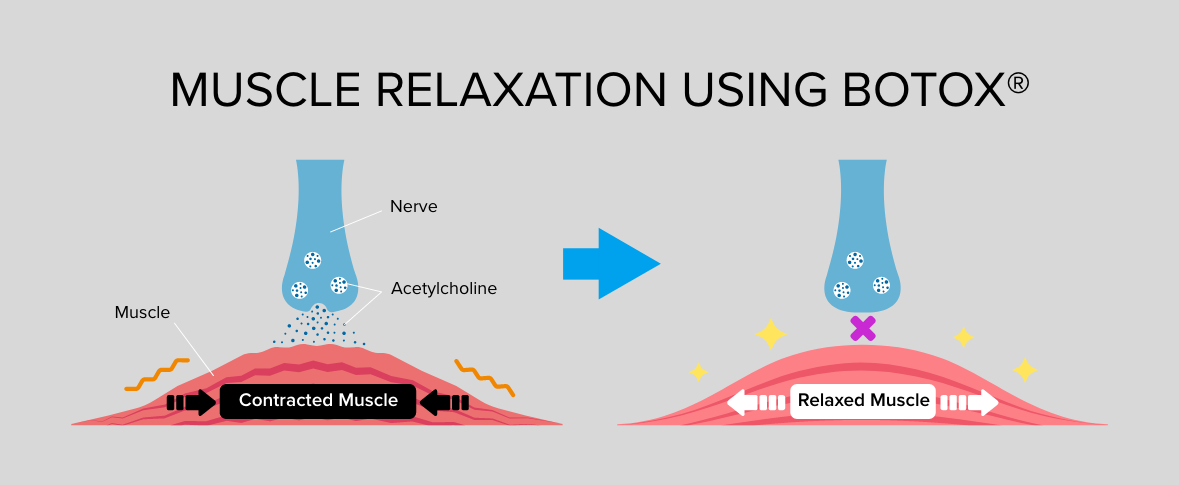 MUSCLE RELAXATION USING BOTOX®

Nerve

Acetylcholine

Muscle

Contracted Muscle

Relaxed Muscle